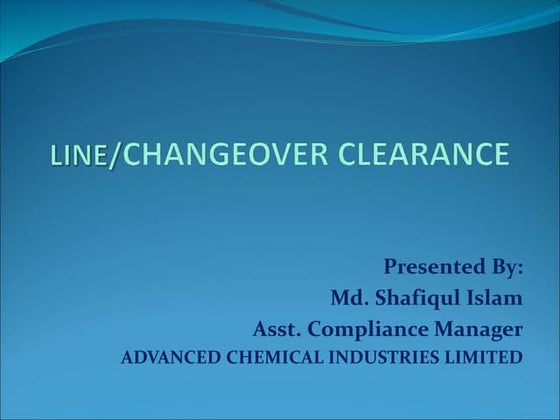 LINE/CHANGEOVER CLEARANCE

Presented By:
Md. Shafiqul Islam
Asst. Compliance Manager
ADVANCED CHEMICAL INDUSTRIES LIMITED